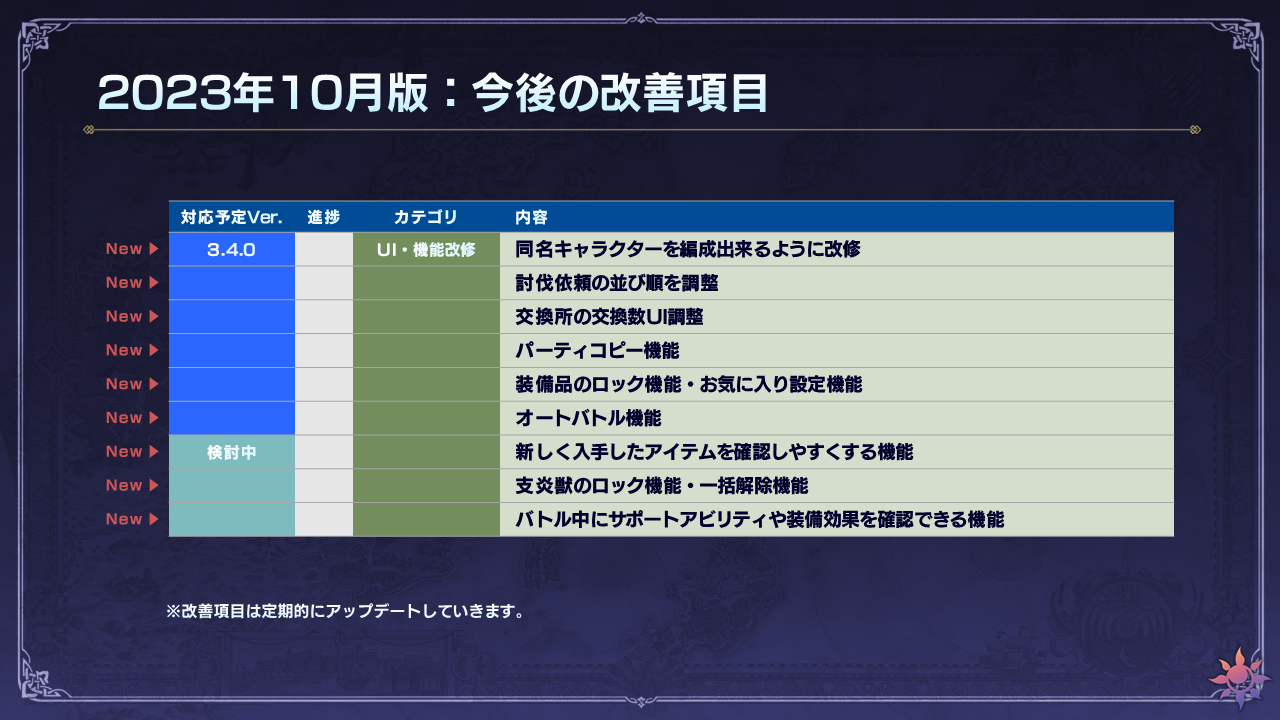 2023年10月版：今後の改善項目

| | 対応予定Ver. | 進捗 | カテゴリ | 内容 |
|---|---|---|---|---|
| New ▶ | 3.4.0 | | UI・機能改修 | 同名キャラクターを編成出来るように改修 |
| New ▶ | | | | 討伐依頼の並び順を調整 |
| New ▶ | | | | 交換所の交換数UI調整 |
| New ▶ | | | | パーティコピー機能 |
| New ▶ | | | | 装備品のロック機能・お気に入り設定機能 |
| New ▶ | | | | オートバトル機能 |
| New ▶ | 検討中 | | | 新しく入手したアイテムを確認しやすくする機能 |
| New ▶ | | | | 支炎獣のロック機能・一括解除機能 |
| New ▶ | | | | バトル中にサポートアビリティや装備効果を確認できる機能 |

※改善項目は定期的にアップデートしていきます。